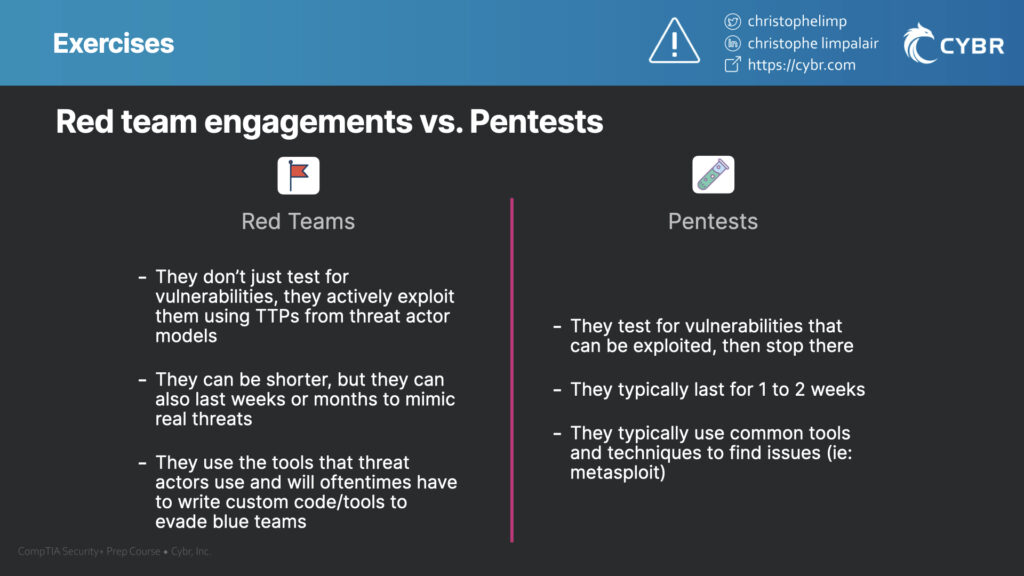 Exercises

christophelimp
christophe limpalair
https://cybr.com

CYBR

Red team engagements vs. Pentests

Red Teams

- They don't just test for vulnerabilities, they actively exploit them using TTPs from threat actor models

- They can be shorter, but they can also last weeks or months to mimic real threats

- They use the tools that threat actors use and will oftentimes have to write custom code/tools to evade blue teams

Pentests

- They test for vulnerabilities that can be exploited, then stop there

- They typically last for 1 to 2 weeks

- They typically use common tools and techniques to find issues (ie: metasploit)

CompTIA Security+ Prep Course • Cybr, Inc.